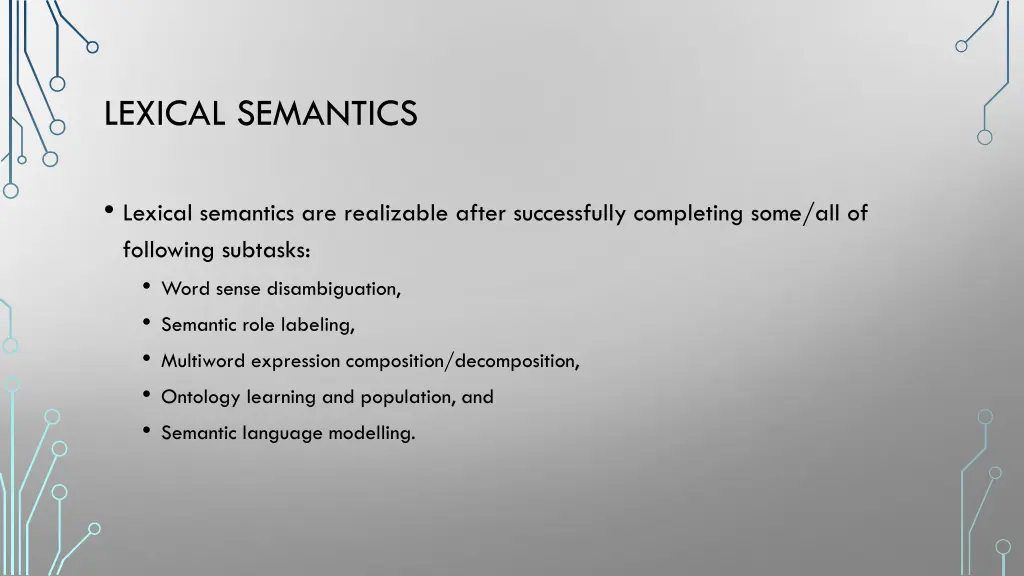 LEXICAL SEMANTICS

• Lexical semantics are realizable after successfully completing some/all of following subtasks:

• Word sense disambiguation,
• Semantic role labeling,
• Multiword expression composition/decomposition,
• Ontology learning and population, and
• Semantic language modelling.